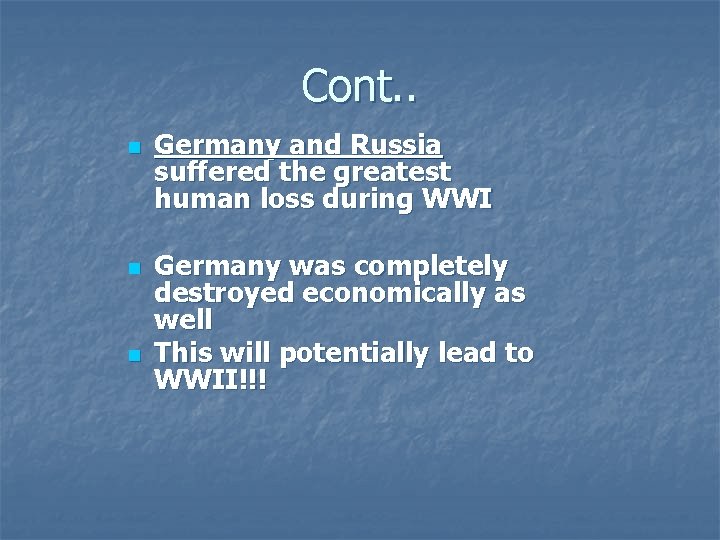 Cont..

- Germany and Russia suffered the greatest human loss during WWI

- Germany was completely destroyed economically as well
- This will potentially lead to WWII!!!